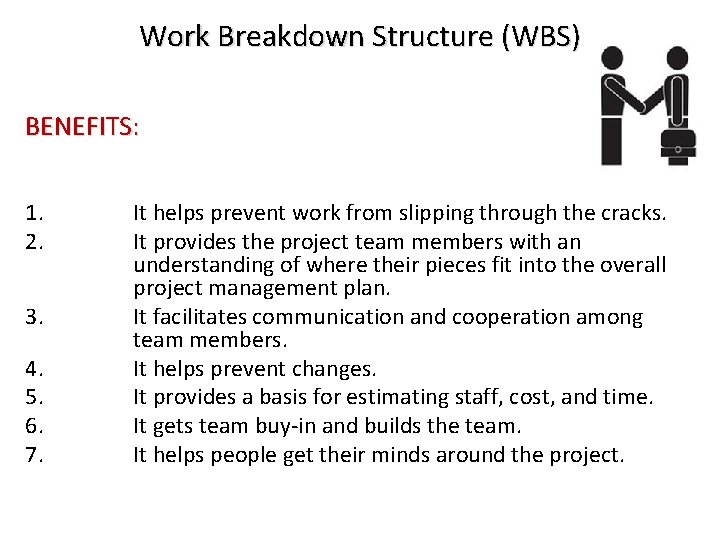 Work Breakdown Structure (WBS)

BENEFITS:

1. It helps prevent work from slipping through the cracks.
2. It provides the project team members with an understanding of where their pieces fit into the overall project management plan.
3. It facilitates communication and cooperation among team members.
4. It helps prevent changes.
5. It provides a basis for estimating staff, cost, and time.
6. It gets team buy-in and builds the team.
7. It helps people get their minds around the project.